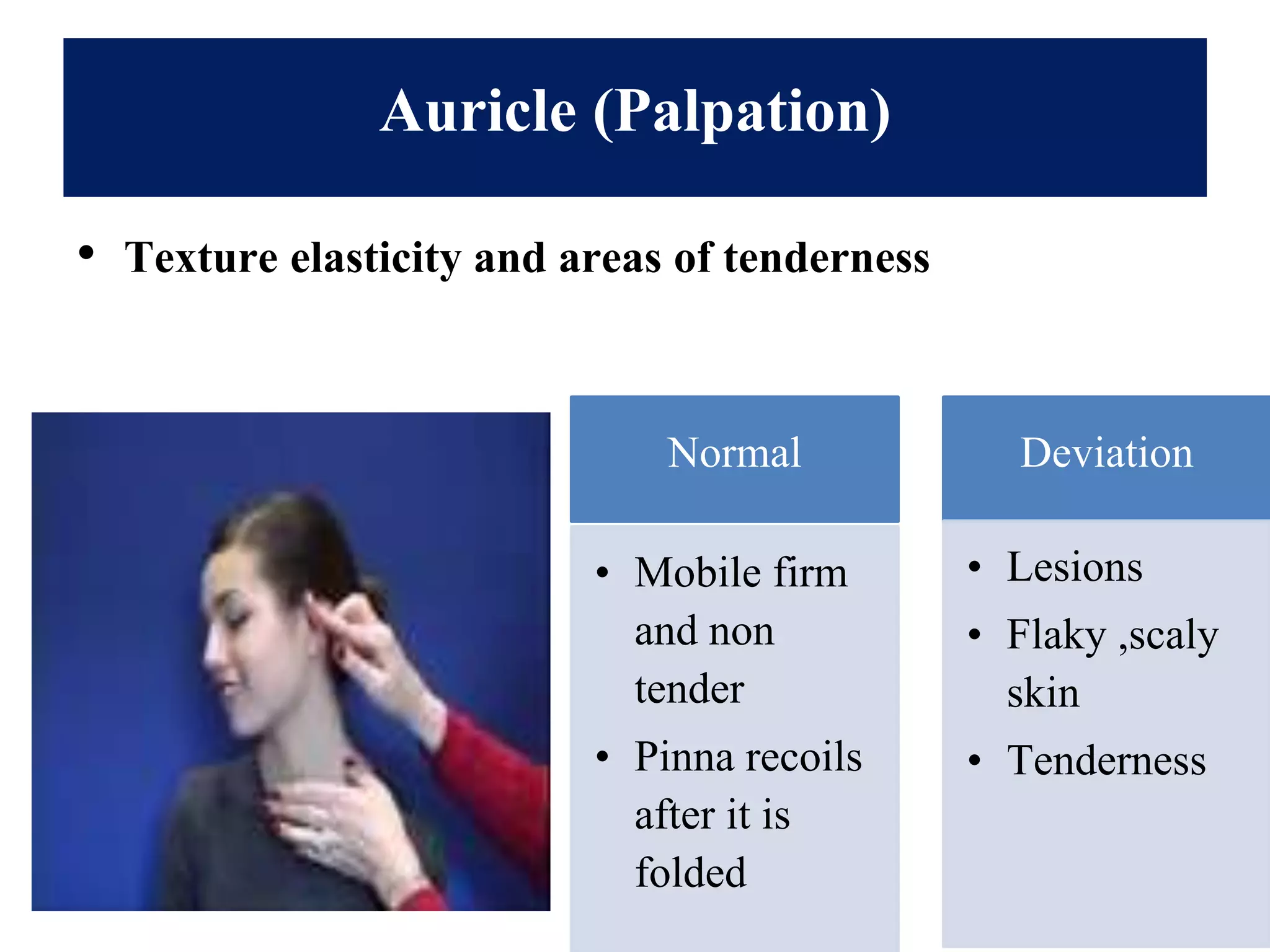 Auricle (Palpation)

• Texture elasticity and areas of tenderness

Normal

• Mobile firm and non tender
• Pinna recoils after it is folded

Deviation

• Lesions
• Flaky ,scaly skin
• Tenderness